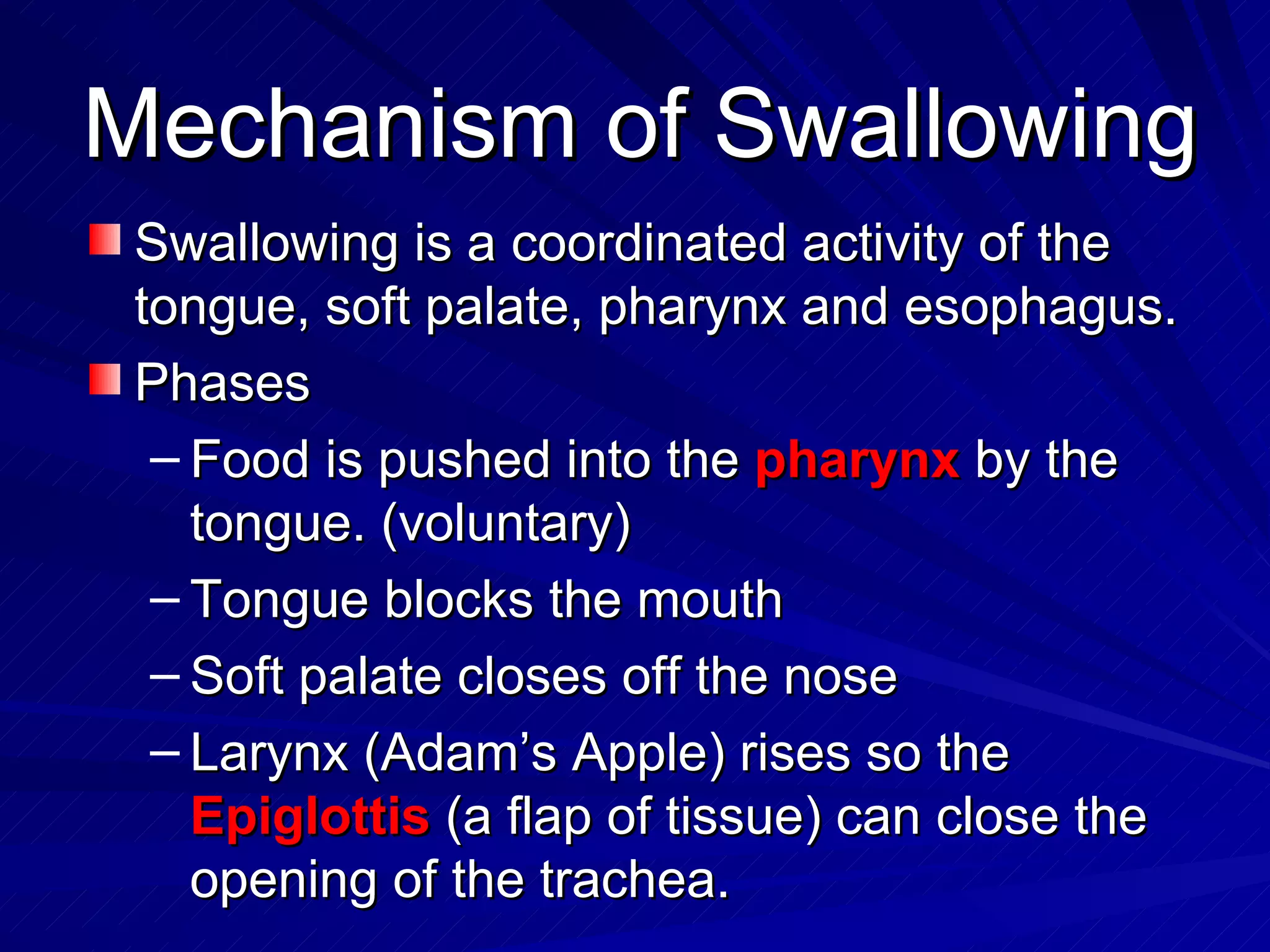 Mechanism of Swallowing

Swallowing is a coordinated activity of the tongue, soft palate, pharynx and esophagus.

Phases

– Food is pushed into the pharynx by the tongue. (voluntary)

– Tongue blocks the mouth

– Soft palate closes off the nose

– Larynx (Adam’s Apple) rises so the Epiglottis (a flap of tissue) can close the opening of the trachea.